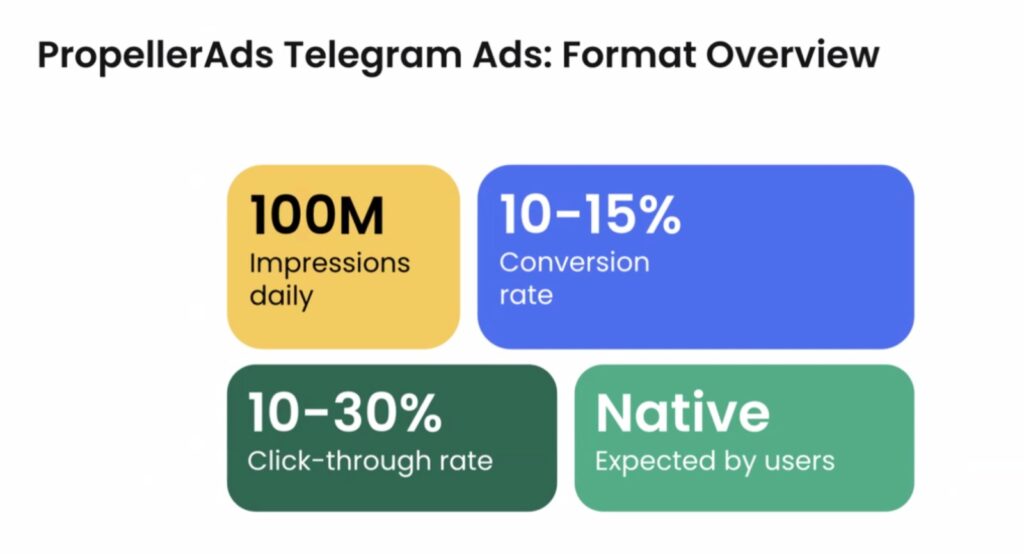 PropellerAds Telegram Ads: Format Overview

100M
Impressions daily

10-15%
Conversion rate

10-30%
Click-through rate

Native
Expected by users